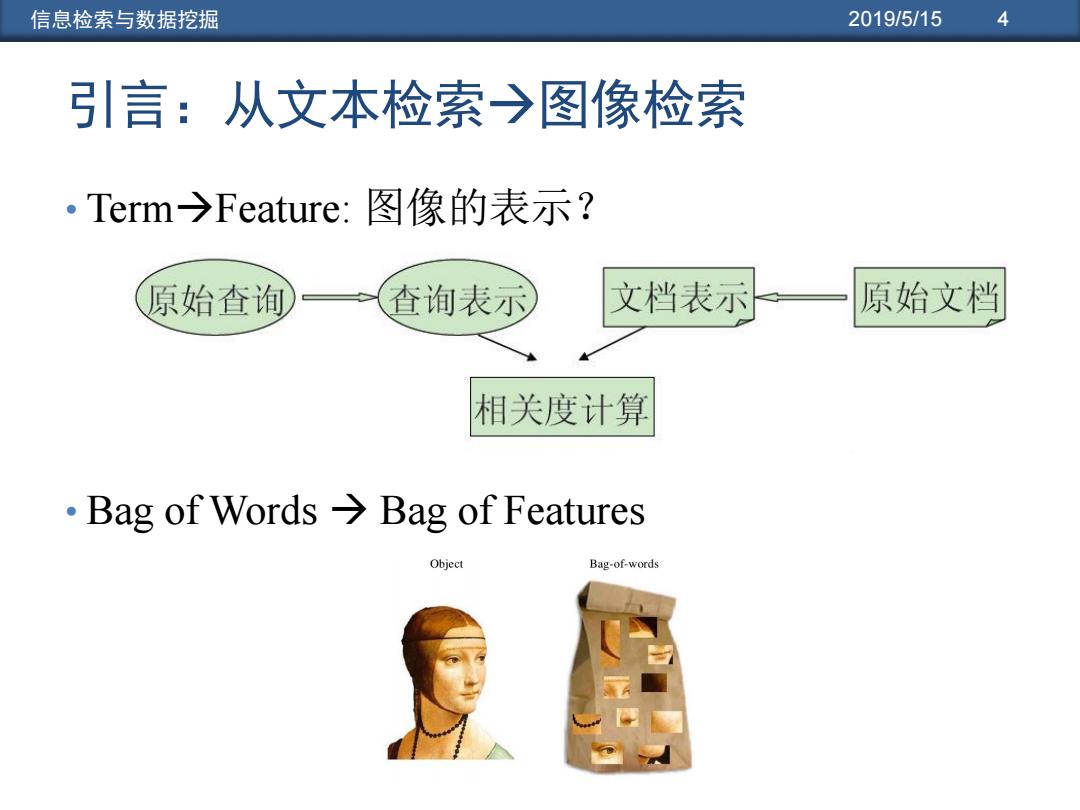 信息检索与数据挖掘 2019/5/15 4

引言：从文本检索→图像检索

• Term→Feature: 图像的表示？

原始查询 查询表示 文档表示 原始文档

相关度计算

• Bag of Words → Bag of Features

Object

Bag-of-words